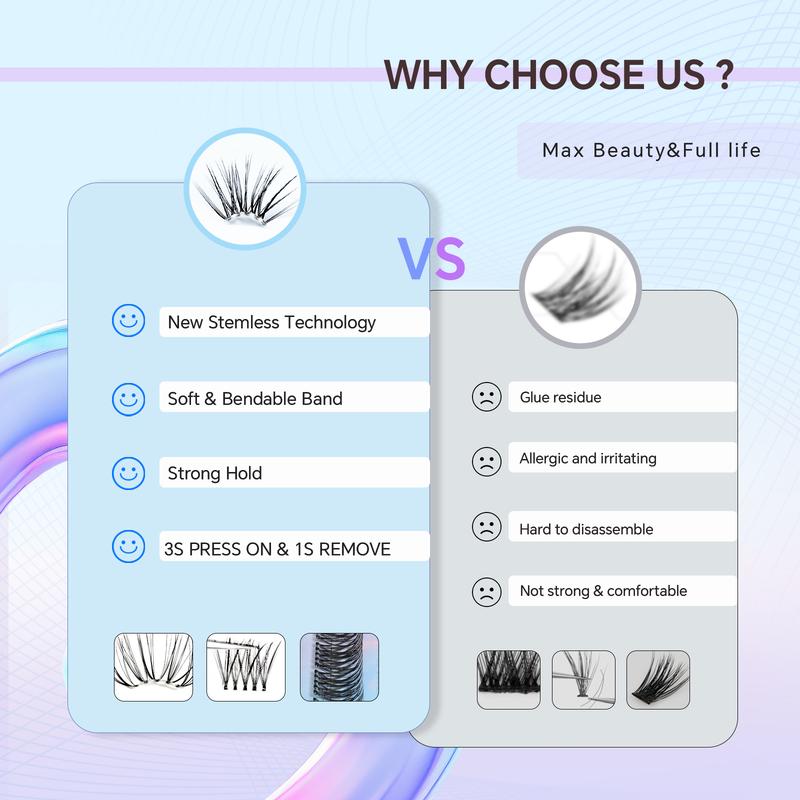 WHY CHOOSE US ?

Max Beauty&Full life

VS

New Stemless Technology

Soft & Bendable Band

Strong Hold

3S PRESS ON & 1S REMOVE

Glue residue

Allergic and irritating

Hard to disassemble

Not strong & comfortable